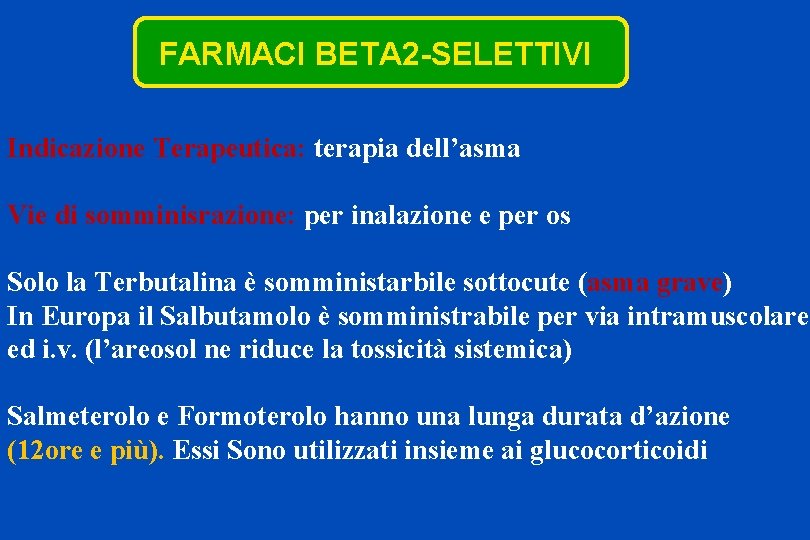 FARMACI BETA2-SELETTIVI

Indicazione Terapeutica: terapia dell’asma

Vie di somminisrazione: per inalazione e per os

Solo la Terbutalina è somministarbile sottocute (asma grave)
In Europa il Salbutamolo è somministrabile per via intramuscolare ed i.v. (l’areosol ne riduce la tossicità sistemica)

Salmeterolo e Formoterolo hanno una lunga durata d’azione (12ore e più). Essi Sono utilizzati insieme ai glucocorticoidi